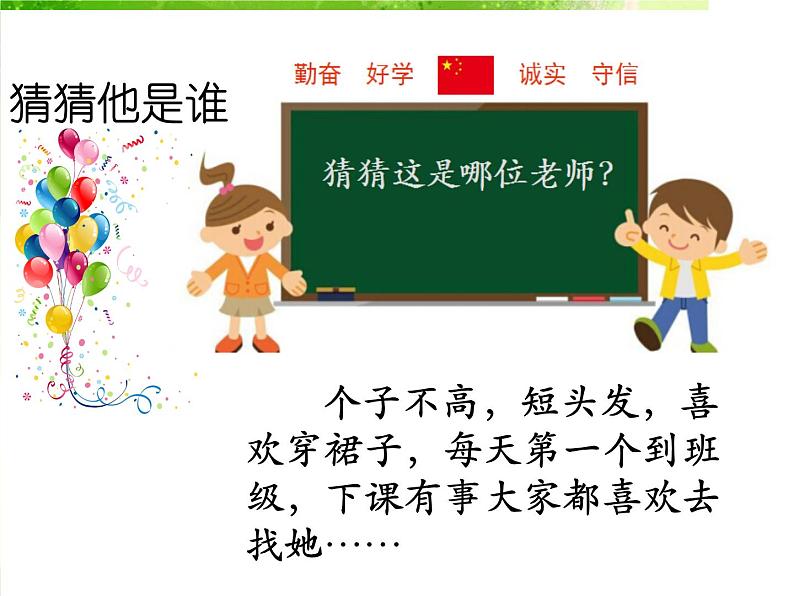 勤奋　好学　　诚实　守信

猜猜他是谁

猜猜这是哪位老师？

个子不高，短头发，喜欢穿裙子，每天第一个到班级，下课有事大家都喜欢去找她……